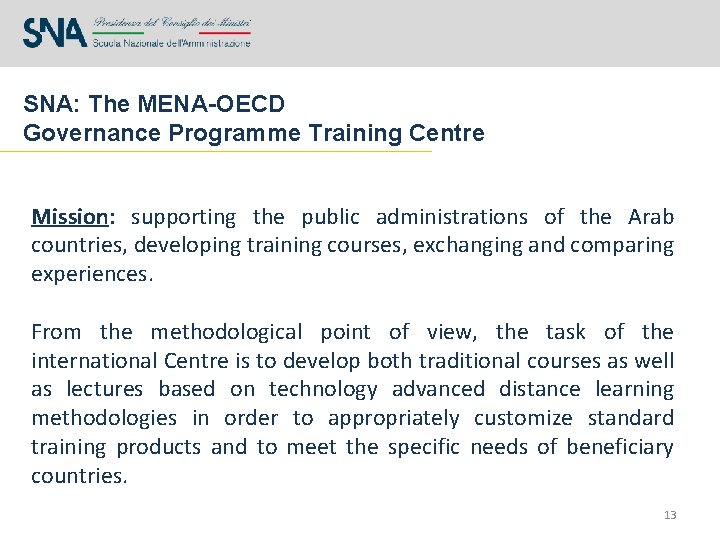 SNA Presidenza del Consiglio dei Ministri
Scuola Nazionale dell'Amministrazione

SNA: The MENA-OECD
Governance Programme Training Centre

Mission: supporting the public administrations of the Arab countries, developing training courses, exchanging and comparing experiences.

From the methodological point of view, the task of the international Centre is to develop both traditional courses as well as lectures based on technology advanced distance learning methodologies in order to appropriately customize standard training products and to meet the specific needs of beneficiary countries.

13